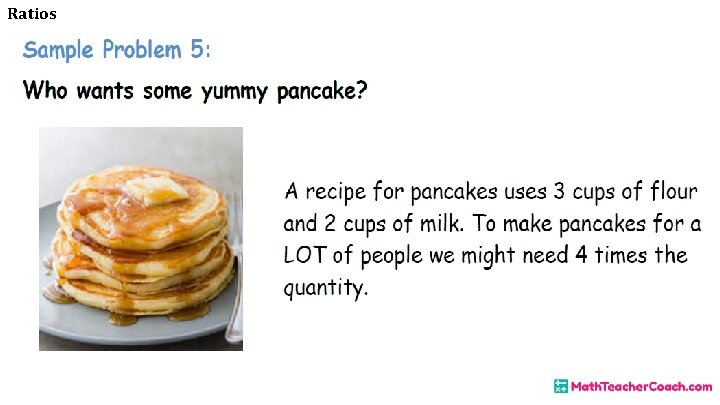 Ratios

Sample Problem 5:

Who wants some yummy pancake?

A recipe for pancakes uses 3 cups of flour and 2 cups of milk. To make pancakes for a LOT of people we might need 4 times the quantity.

MathTeacherCoach.com